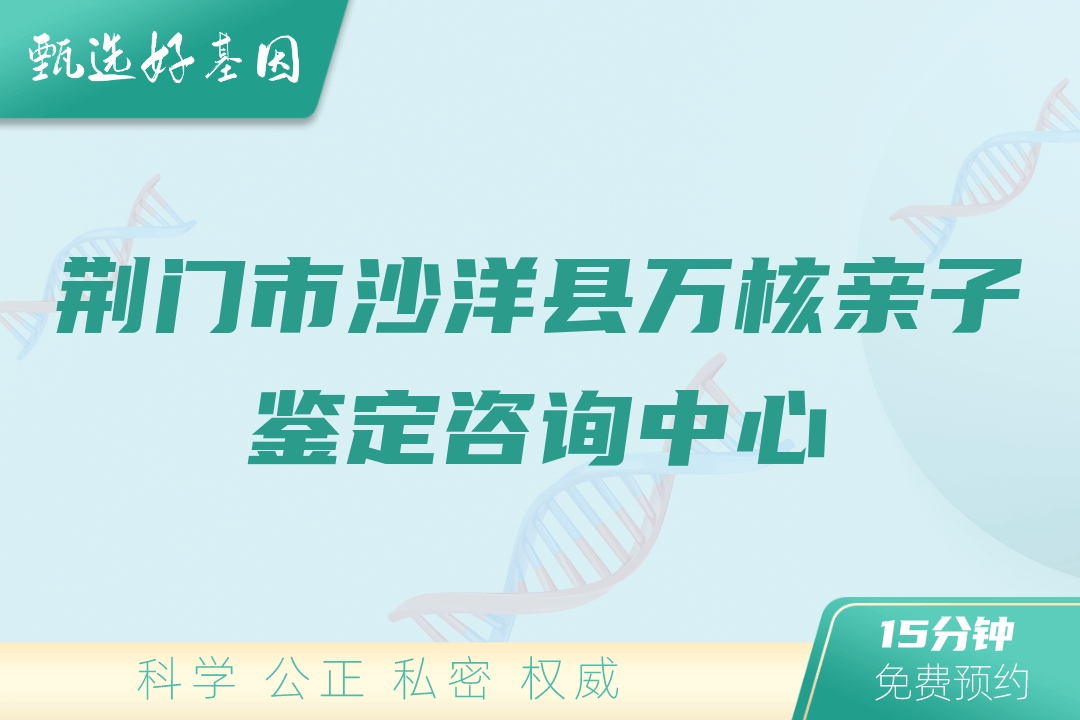 甄选好基因

荆门市沙洋县万核亲子鉴定咨询中心

科学 公正 私密 权威

15分钟
免费预约